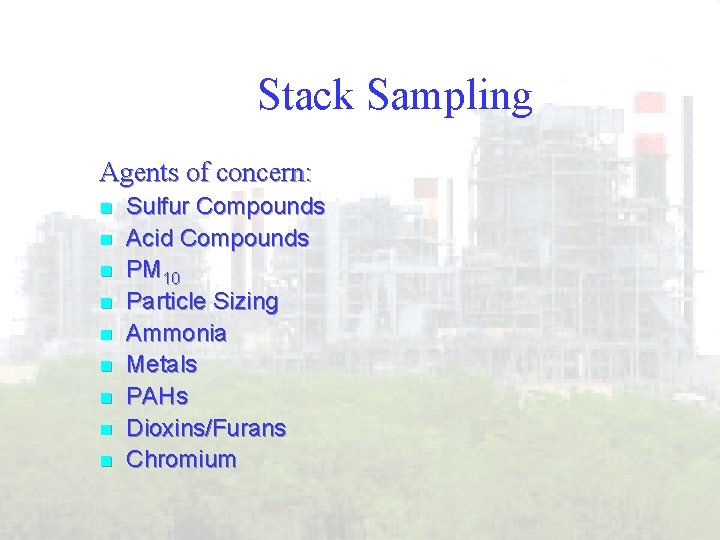 Stack Sampling

Agents of concern:

- Sulfur Compounds
- Acid Compounds
- $PM_{10}$
- Particle Sizing
- Ammonia
- Metals
- PAHs
- Dioxins/Furans
- Chromium